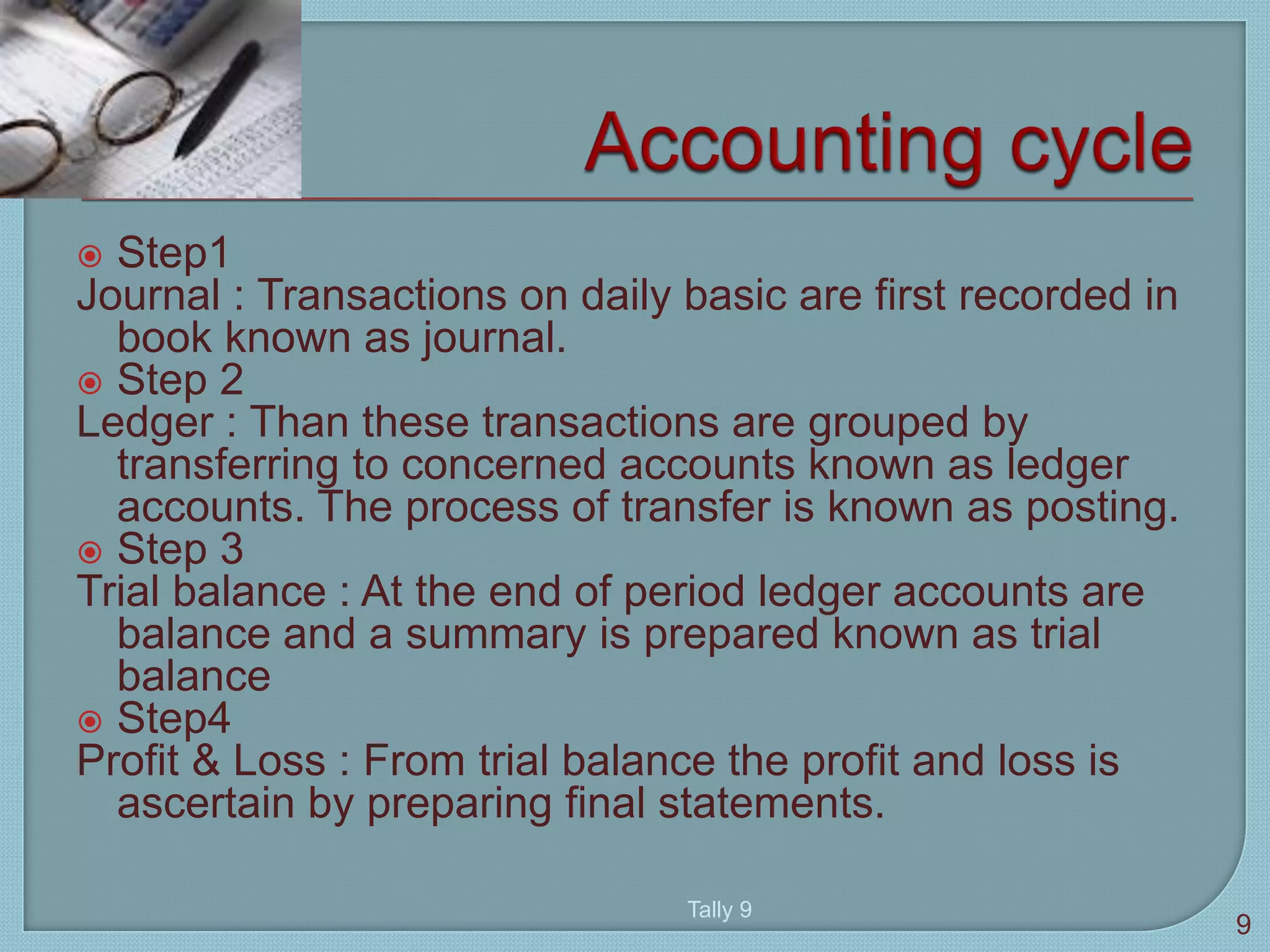 Accounting cycle

Step1

Journal : Transactions on daily basic are first recorded in book known as journal.

Step 2

Ledger : Than these transactions are grouped by transferring to concerned accounts known as ledger accounts. The process of transfer is known as posting.

Step 3

Trial balance : At the end of period ledger accounts are balance and a summary is prepared known as trial balance

Step4

Profit & Loss : From trial balance the profit and loss is ascertain by preparing final statements.

Tally 9

9